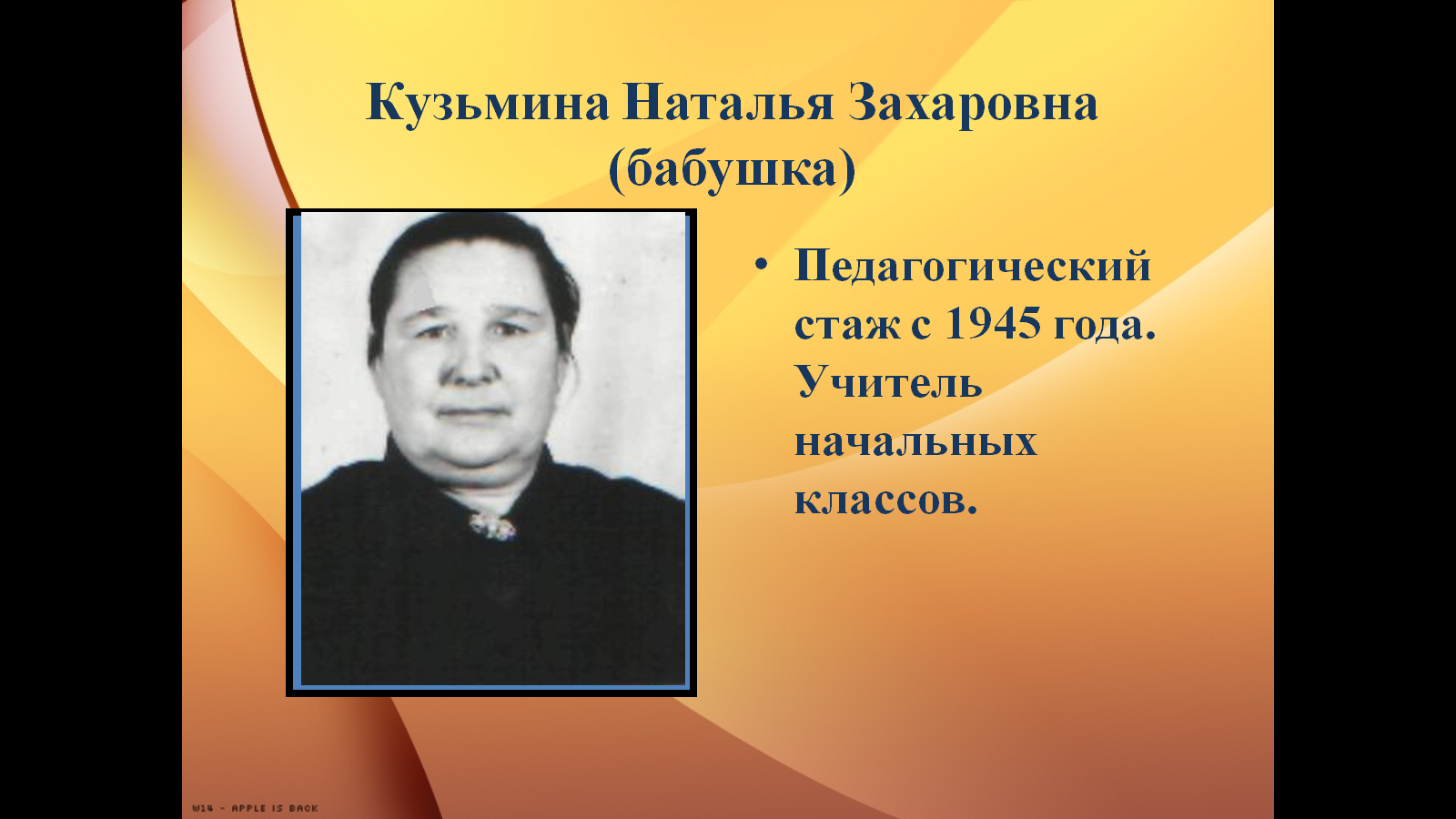 Кузьмина Наталья Захаровна (бабушка)

• Педагогический стаж с 1945 года. Учитель начальных классов.

W14 - APPLE IS BACK